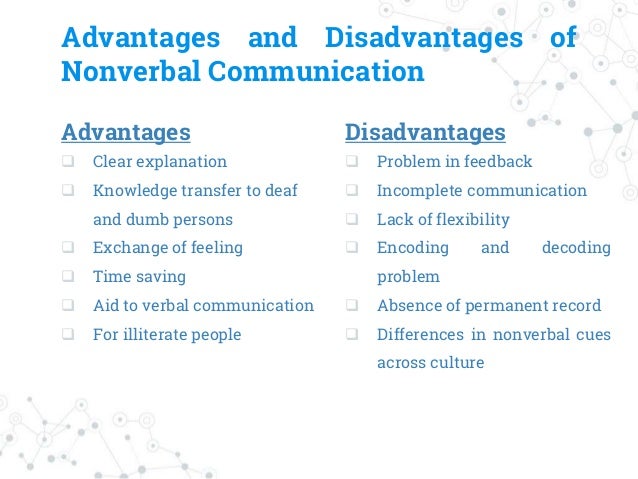 Advantages and Disadvantages of Nonverbal Communication

Advantages
❑ Clear explanation
❑ Knowledge transfer to deaf and dumb persons
❑ Exchange of feeling
❑ Time saving
❑ Aid to verbal communication
❑ For illiterate people

Disadvantages
❑ Problem in feedback
❑ Incomplete communication
❑ Lack of flexibility
❑ Encoding and decoding problem
❑ Absence of permanent record
❑ Differences in nonverbal cues across culture